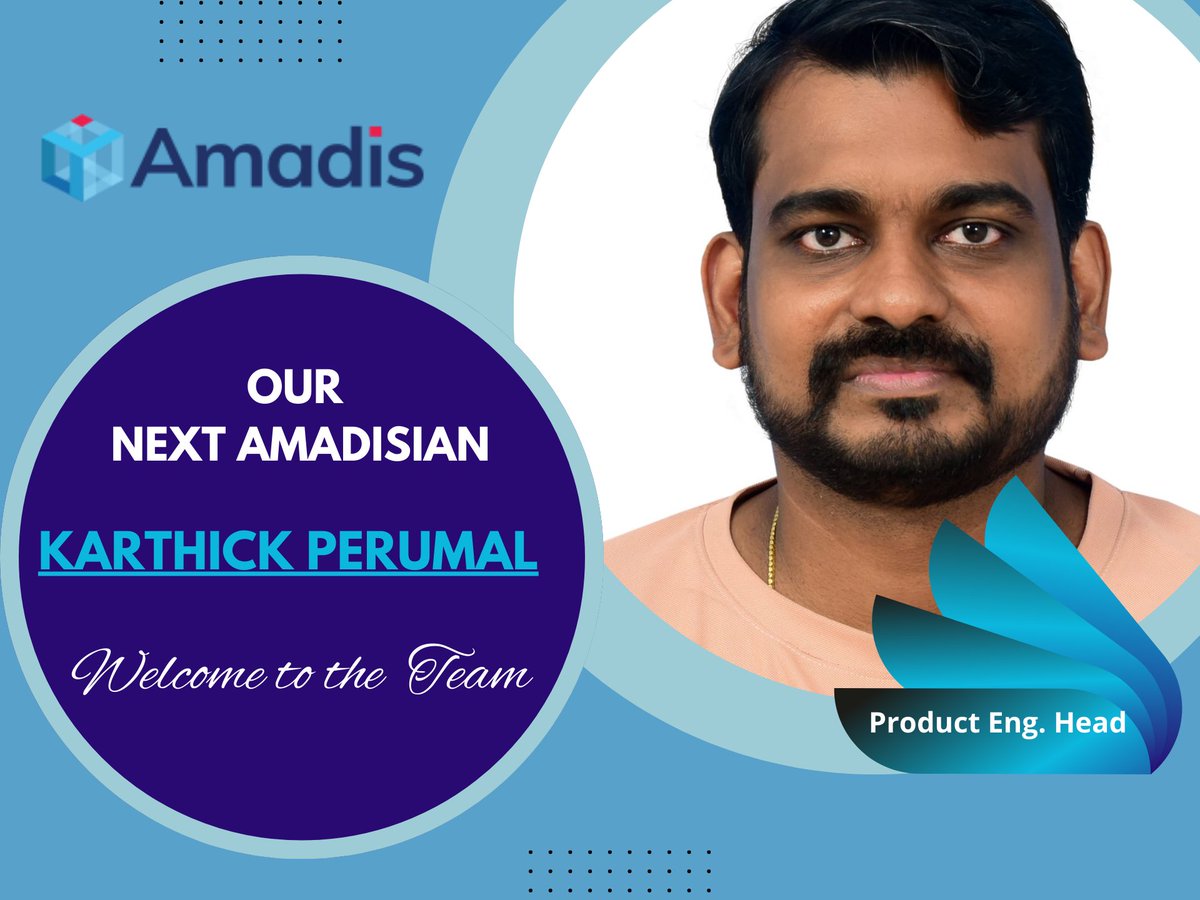 Amadis

OUR
NEXT AMADISIAN

KARTHICK PERUMAL

Welcome to the Team

Product Eng. Head